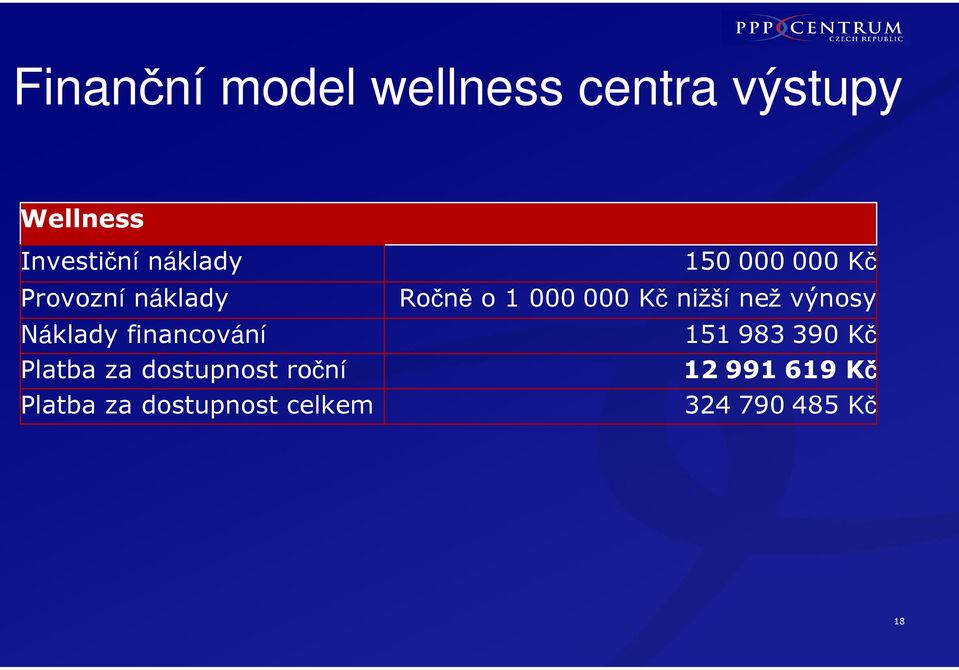 PPP CENTRUM
CZECH REPUBLIC

Finanční model wellness centra výstupy

| Wellness | |
|---|---|
| Investiční náklady | 150 000 000 Kč |
| Provozní náklady | Ročně o 1 000 000 Kč nižší než výnosy |
| Náklady financování | 151 983 390 Kč |
| Platba za dostupnost roční | **12 991 619 Kč** |
| Platba za dostupnost celkem | 324 790 485 Kč |

18